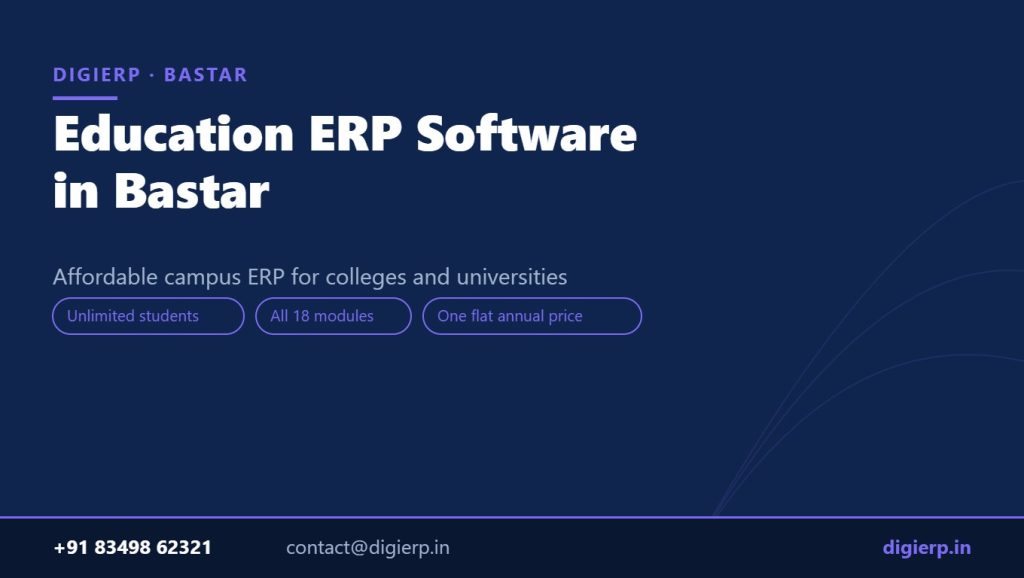 DIGIERP · BASTAR

Education ERP Software in Bastar

Affordable campus ERP for colleges and universities

Unlimited students

All 18 modules

One flat annual price

+91 83498 62321

contact@digierp.in

digierp.in